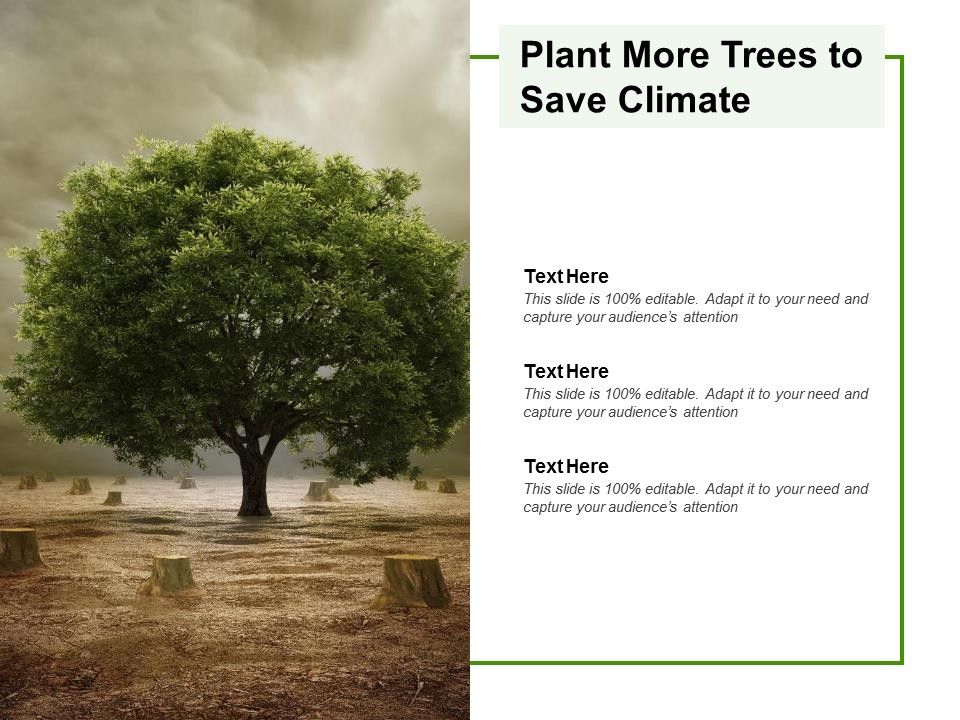 Plant More Trees to Save Climate

Text Here
This slide is 100% editable. Adapt it to your need and capture your audience's attention

Text Here
This slide is 100% editable. Adapt it to your need and capture your audience's attention

Text Here
This slide is 100% editable. Adapt it to your need and capture your audience's attention